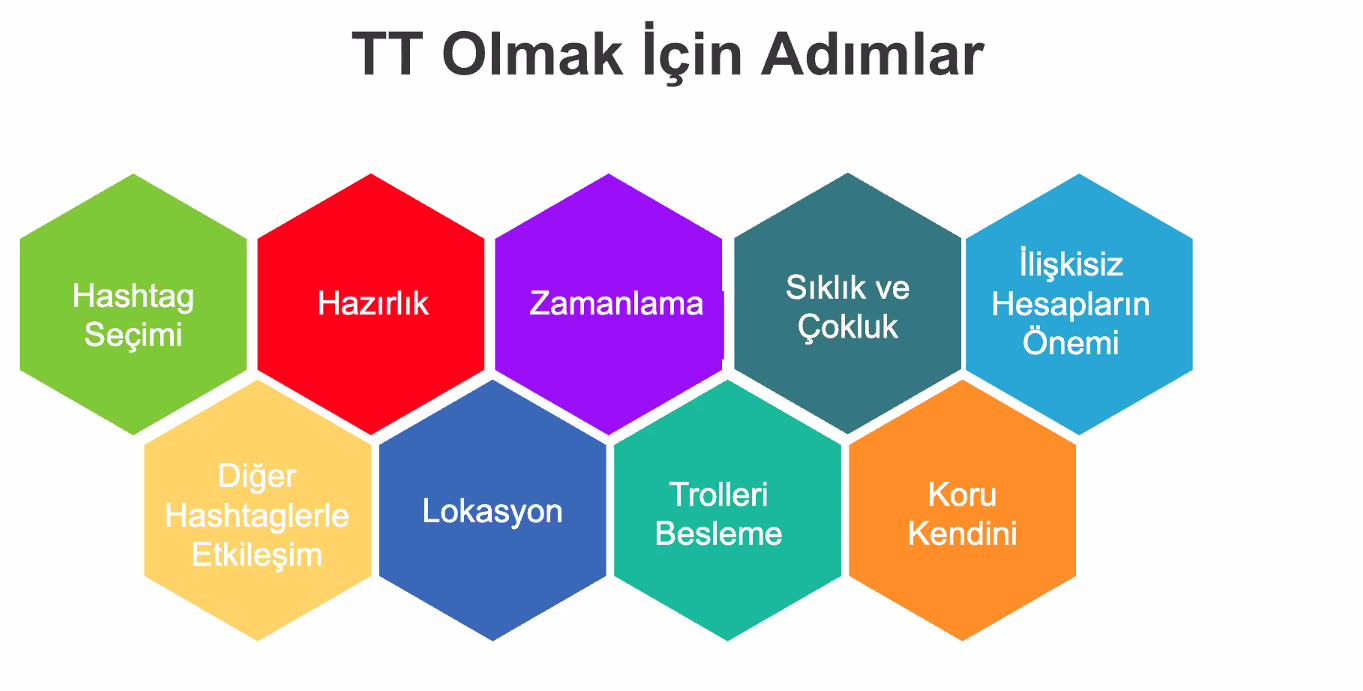 TT Olmak İçin Adımlar

Hashtag Seçimi

Hazırlık

Zamanlama

Sıklık ve Çokluk

İlişkisiz Hesapların Önemi

Diğer Hashtaglerle Etkileşim

Lokasyon

Trolleri Besleme

Koru Kendini